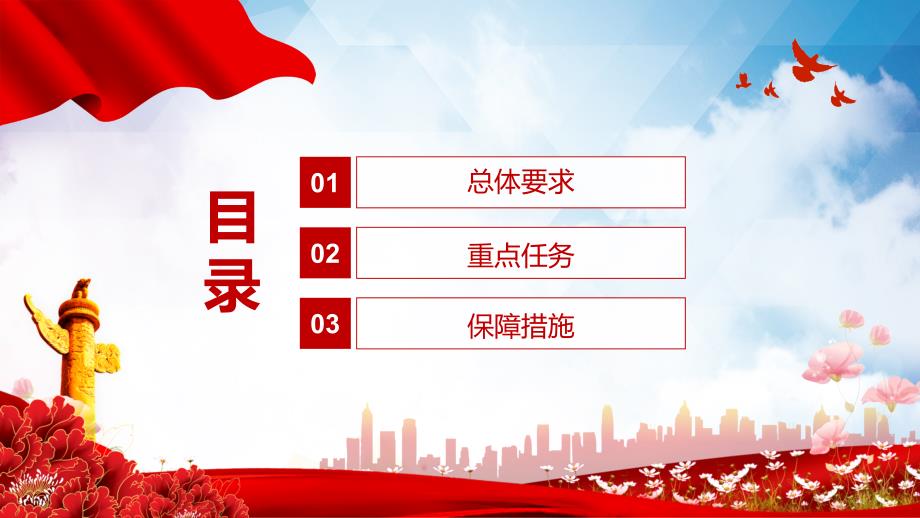 目录

01 总体要求

02 重点任务

03 保障措施